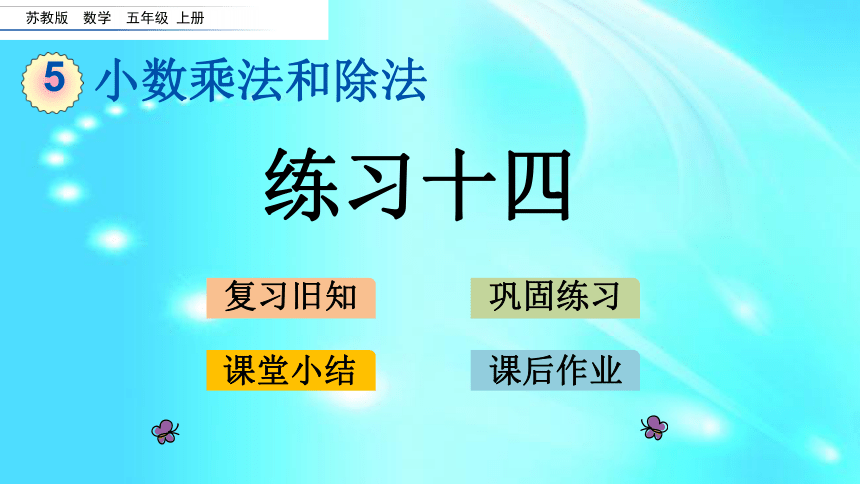 苏教版 数学 五年级 上册

5 小数乘法和除法

练习十四

复习旧知

巩固练习

课堂小结

课后作业